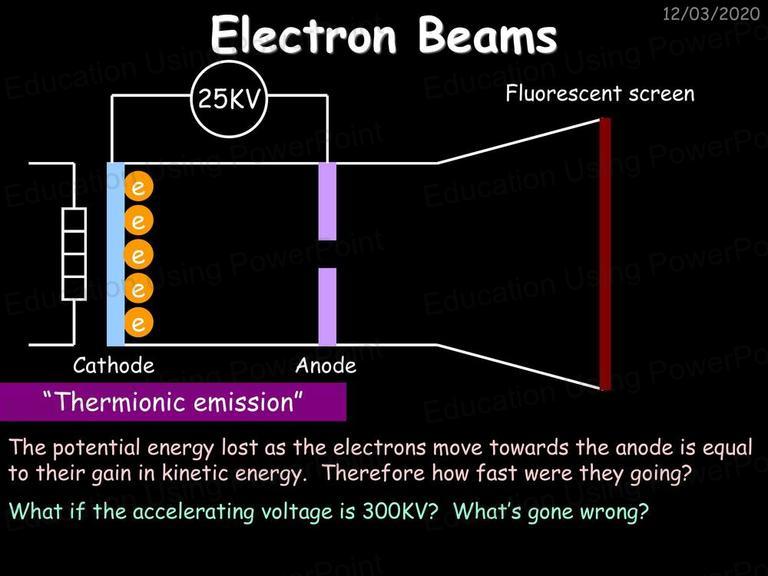 12/03/2020

Electron Beams

25KV

Fluorescent screen

e
e
e
e
e

Cathode

Anode

"Thermionic emission"

The potential energy lost as the electrons move towards the anode is equal to their gain in kinetic energy. Therefore how fast were they going?

What if the accelerating voltage is 300KV? What's gone wrong?

Education Using PowerPoint